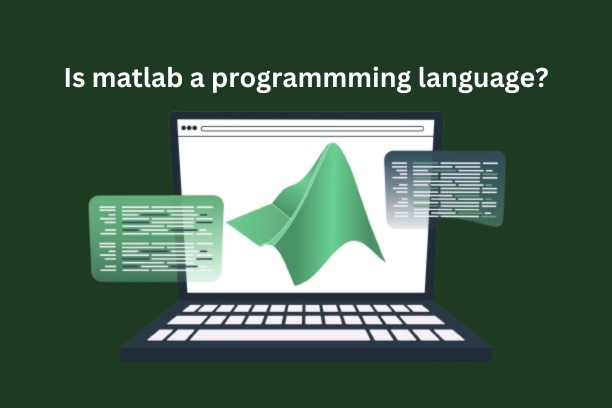 Is matlab a programmming language?